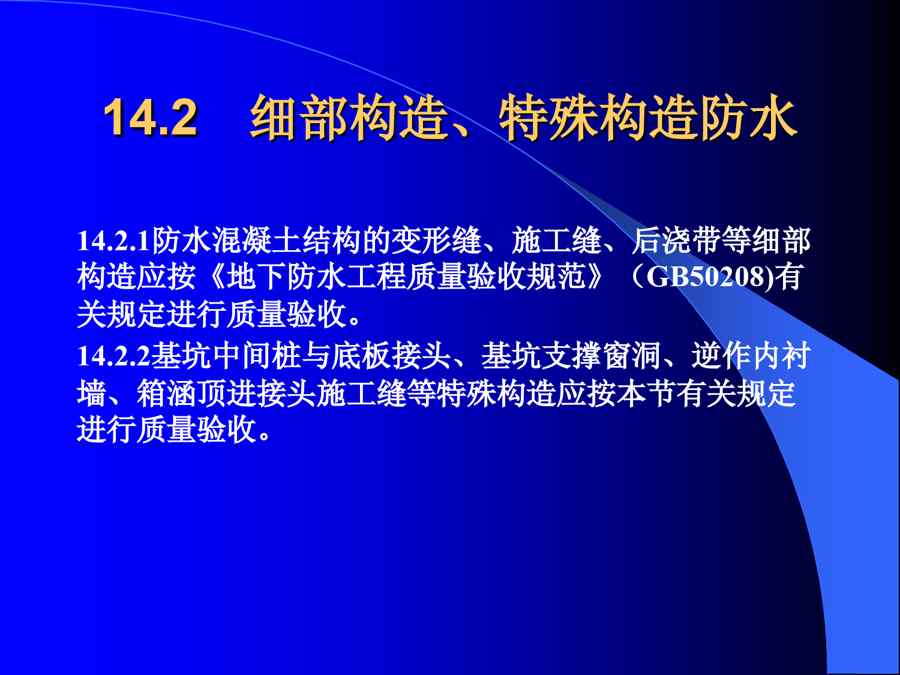 14.2 细部构造、特殊构造防水

14.2.1防水混凝土结构的变形缝、施工缝、后浇带等细部构造应按《地下防水工程质量验收规范》（GB50208)有关规定进行质量验收。

14.2.2基坑中间桩与底板接头、基坑支撑窗洞、逆作内衬墙、箱涵顶进接头施工缝等特殊构造应按本节有关规定进行质量验收。